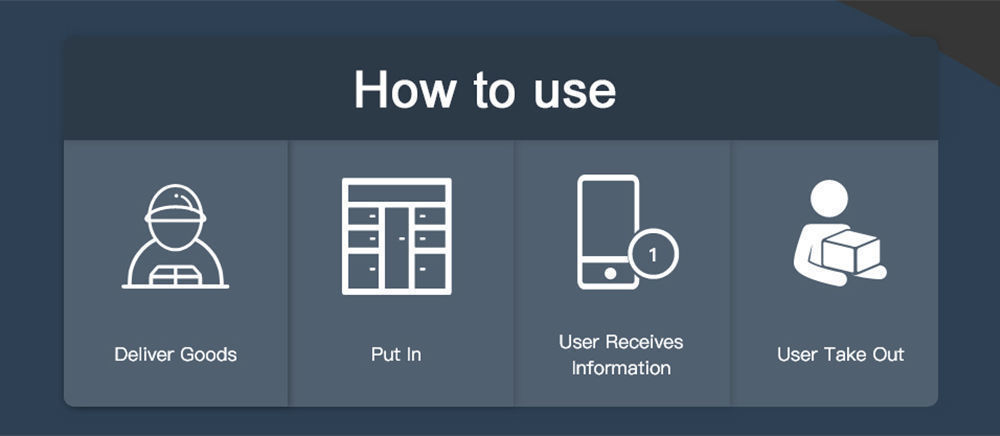 How to use

Deliver Goods

Put In

1

User Receives Information

User Take Out